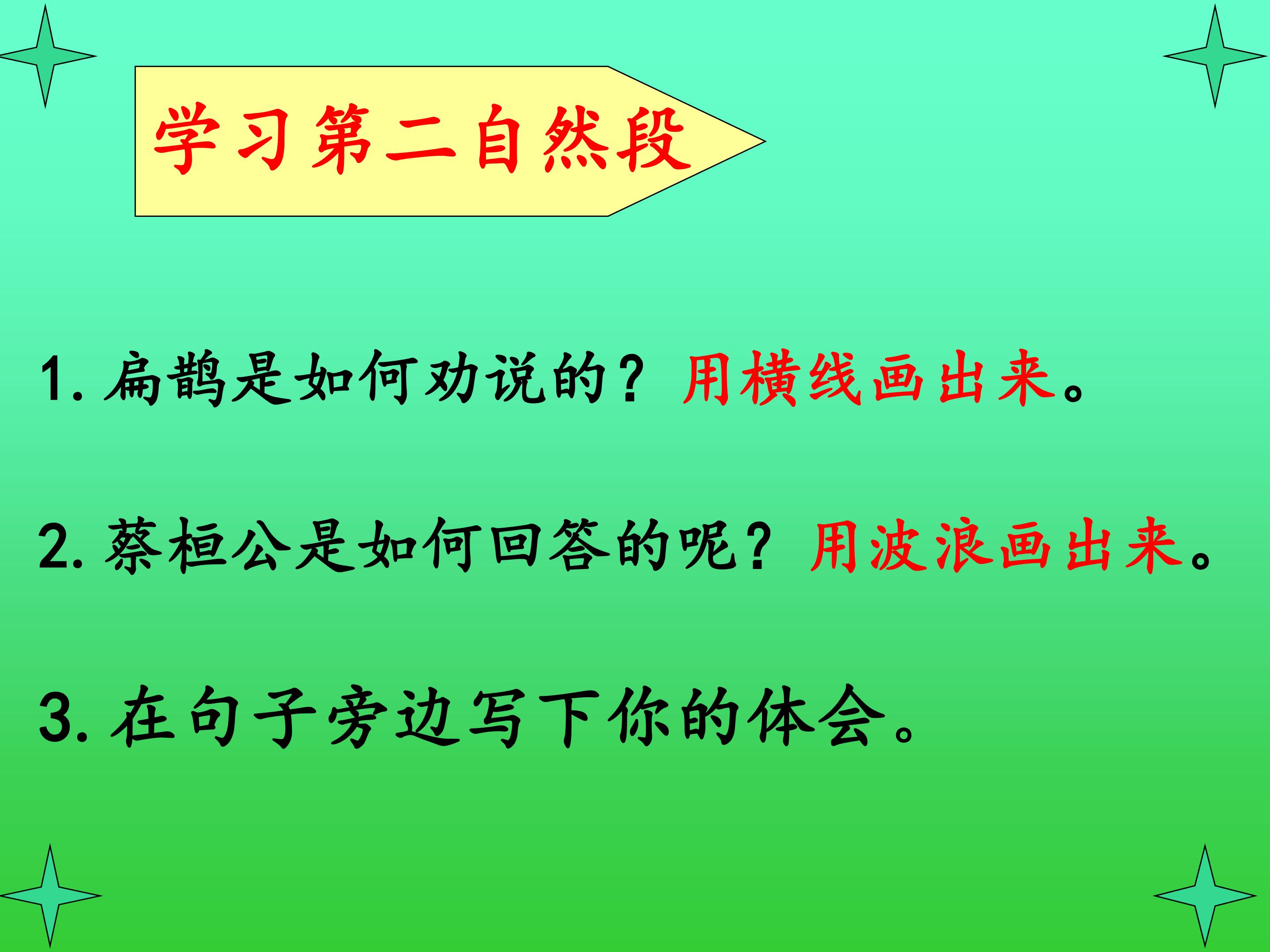 学习第二自然段

1. 扁鹊是如何劝说的？用横线画出来。

2. 蔡桓公是如何回答的呢？用波浪画出来。

3. 在句子旁边写下你的体会。